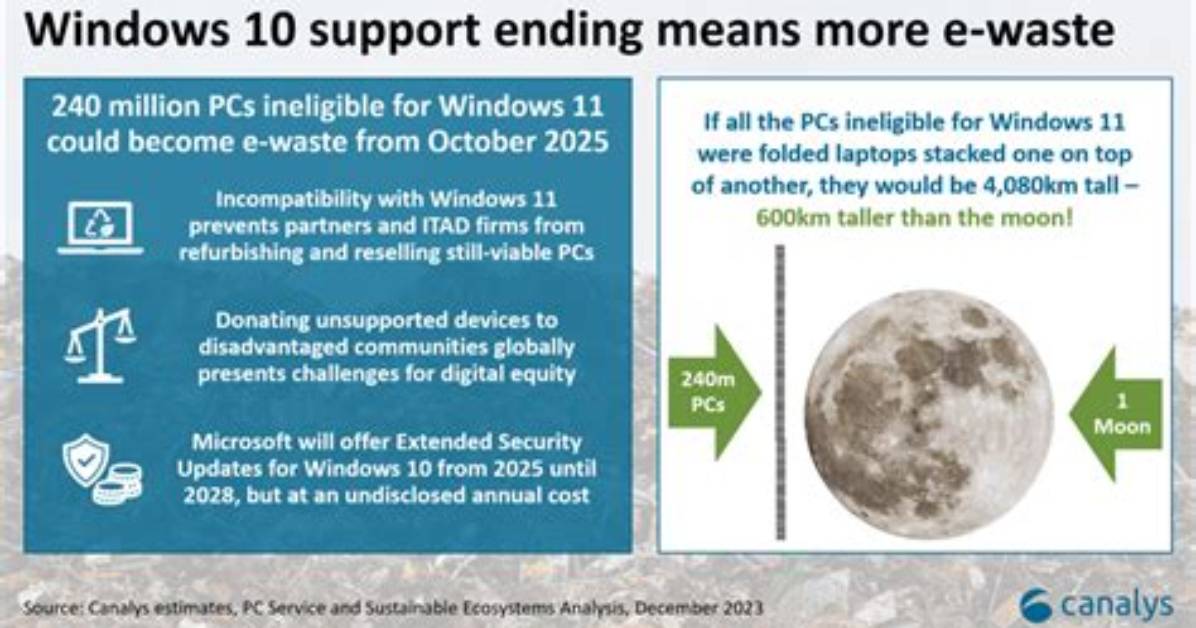 Windows 10 support ending means more e-waste

240 million PCs ineligible for Windows 11 could become e-waste from October 2025

Incompatibility with Windows 11 prevents partners and ITAD firms from refurbishing and reselling still-viable PCs

Donating unsupported devices to disadvantaged communities globally presents challenges for digital equity

Microsoft will offer Extended Security Updates for Windows 10 from 2025 until 2028, but at an undisclosed annual cost

If all the PCs ineligible for Windows 11 were folded laptops stacked one on top of another, they would be 4,080km tall – 600km taller than the moon!

240m PCs

1 Moon

Source: Canalys estimates, PC Service and Sustainable Ecosystems Analysis, December 2023

canalys